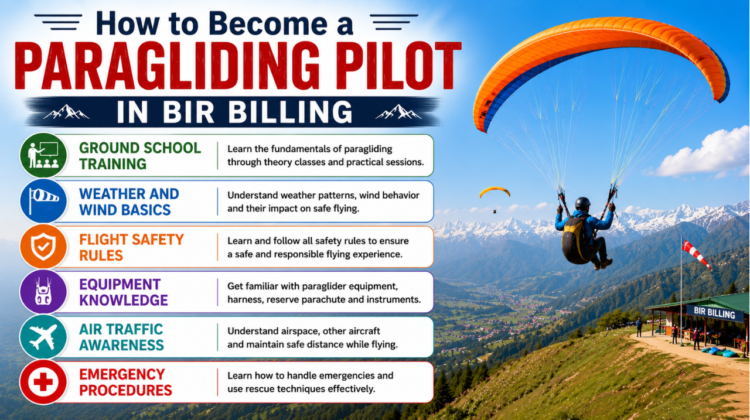 How to Become a
PARAGLIDING PILOT
IN BIR BILLING

GROUND SCHOOL TRAINING
Learn the fundamentals of paragliding through theory classes and practical sessions.

WEATHER AND WIND BASICS
Understand weather patterns, wind behavior and their impact on safe flying.

FLIGHT SAFETY RULES
Learn and follow all safety rules to ensure a safe and responsible flying experience.

EQUIPMENT KNOWLEDGE
Get familiar with paraglider equipment, harness, reserve parachute and instruments.

AIR TRAFFIC AWARENESS
Understand airspace, other aircraft and maintain safe distance while flying.

EMERGENCY PROCEDURES
Learn how to handle emergencies and use rescue techniques effectively.

BIR BILLING